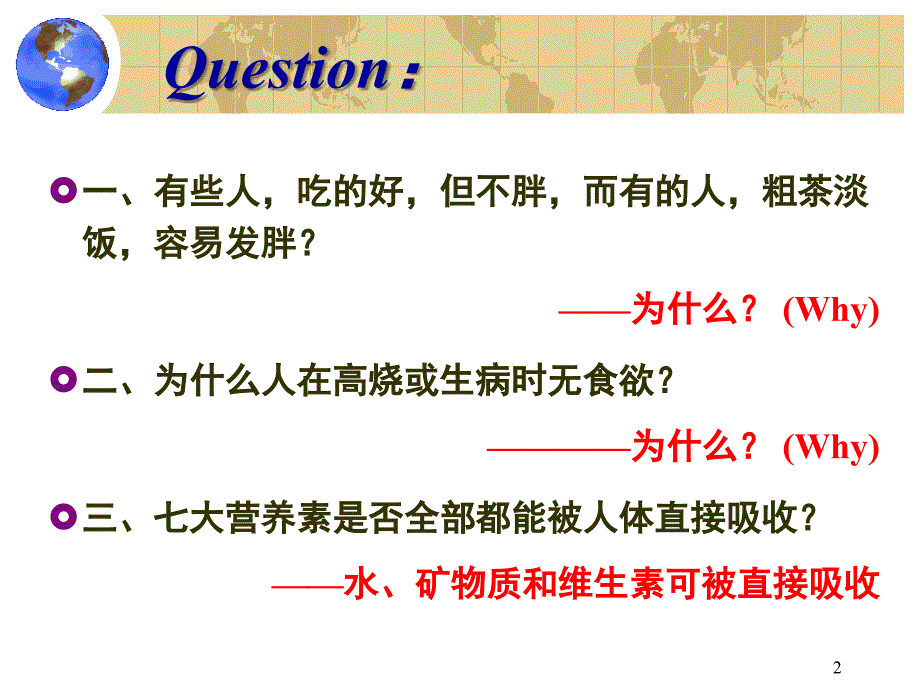 Question :

一、有些人，吃的好，但不胖，而有的人，粗茶淡饭，容易发胖？

——为什么？ (Why)

二、为什么人在高烧或生病时无食欲？

————为什么？ (Why)

三、七大营养素是否全部都能被人体直接吸收？

——水、矿物质和维生素可被直接吸收

2